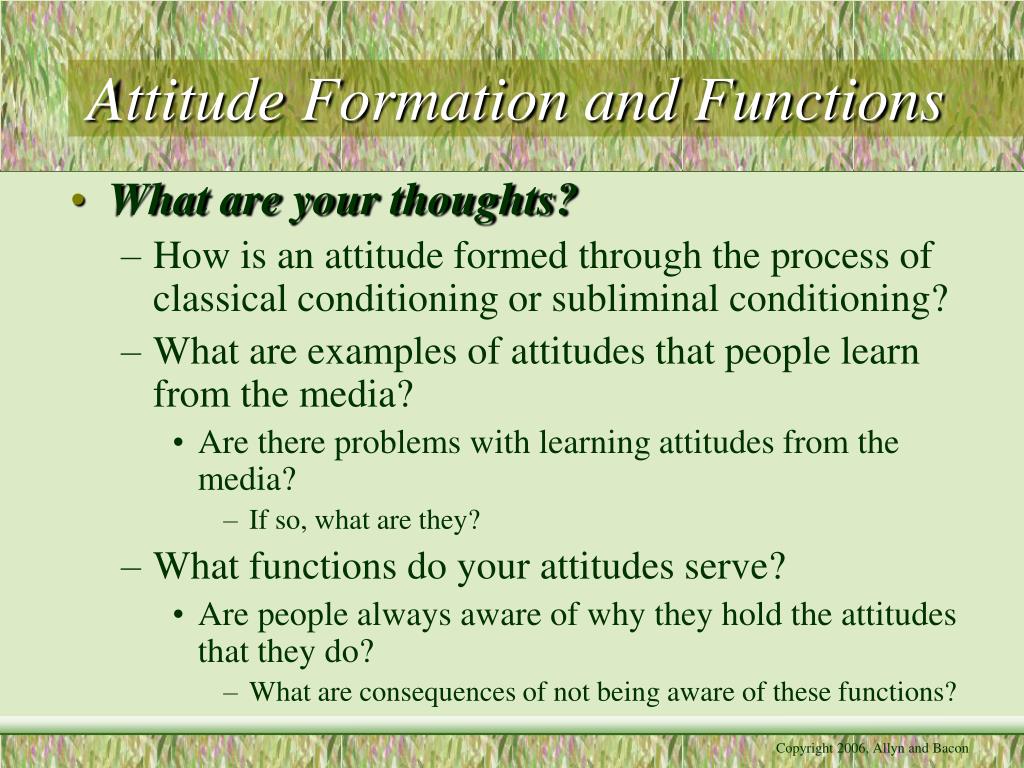 Attitude Formation and Functions

• What are your thoughts?
– How is an attitude formed through the process of classical conditioning or subliminal conditioning?
– What are examples of attitudes that people learn from the media?
• Are there problems with learning attitudes from the media?
– If so, what are they?
– What functions do your attitudes serve?
• Are people always aware of why they hold the attitudes that they do?
– What are consequences of not being aware of these functions?

Copyright 2006, Allyn and Bacon